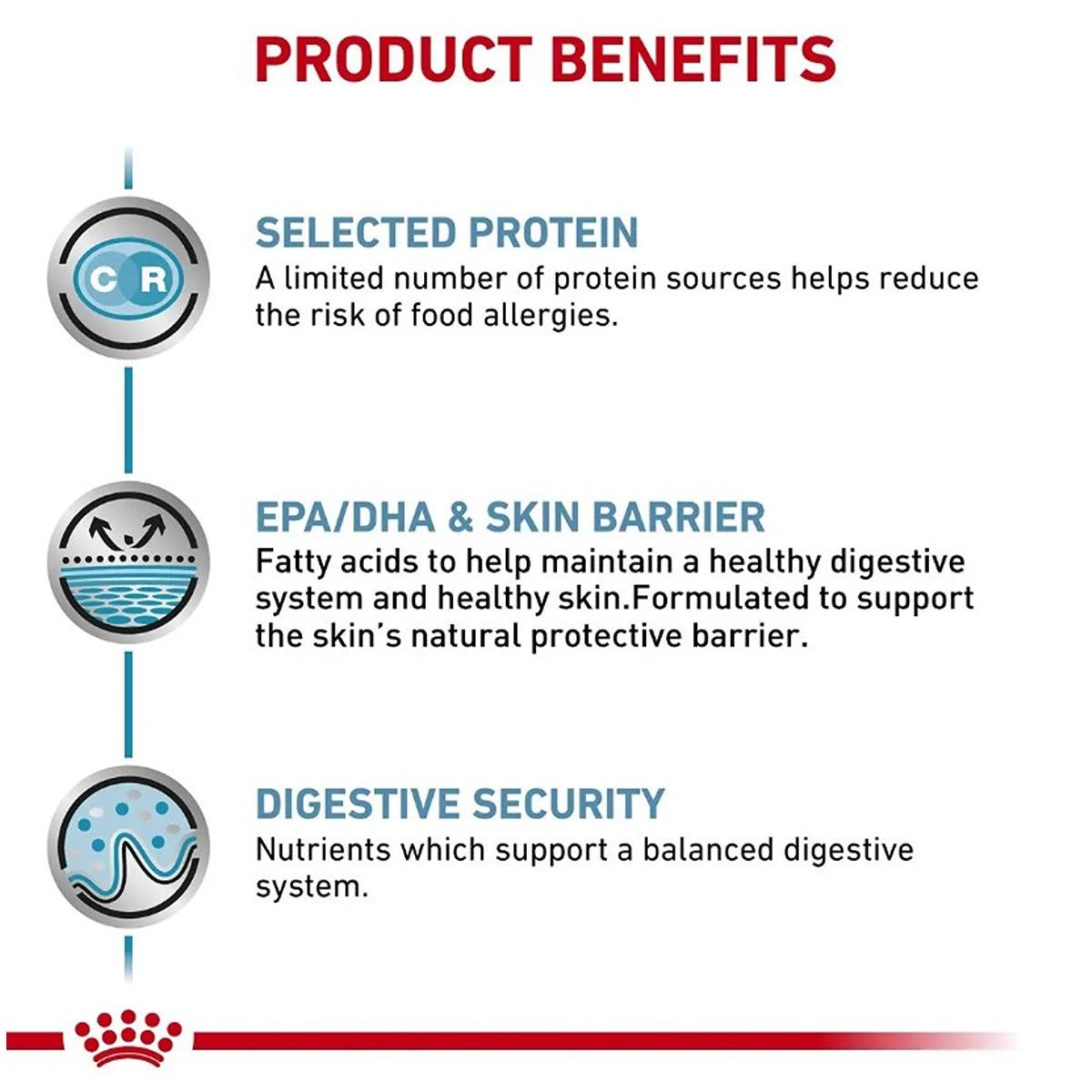 PRODUCT BENEFITS

C R

SELECTED PROTEIN
A limited number of protein sources helps reduce the risk of food allergies.

EPA/DHA & SKIN BARRIER
Fatty acids to help maintain a healthy digestive system and healthy skin.Formulated to support the skin's natural protective barrier.

DIGESTIVE SECURITY
Nutrients which support a balanced digestive system.